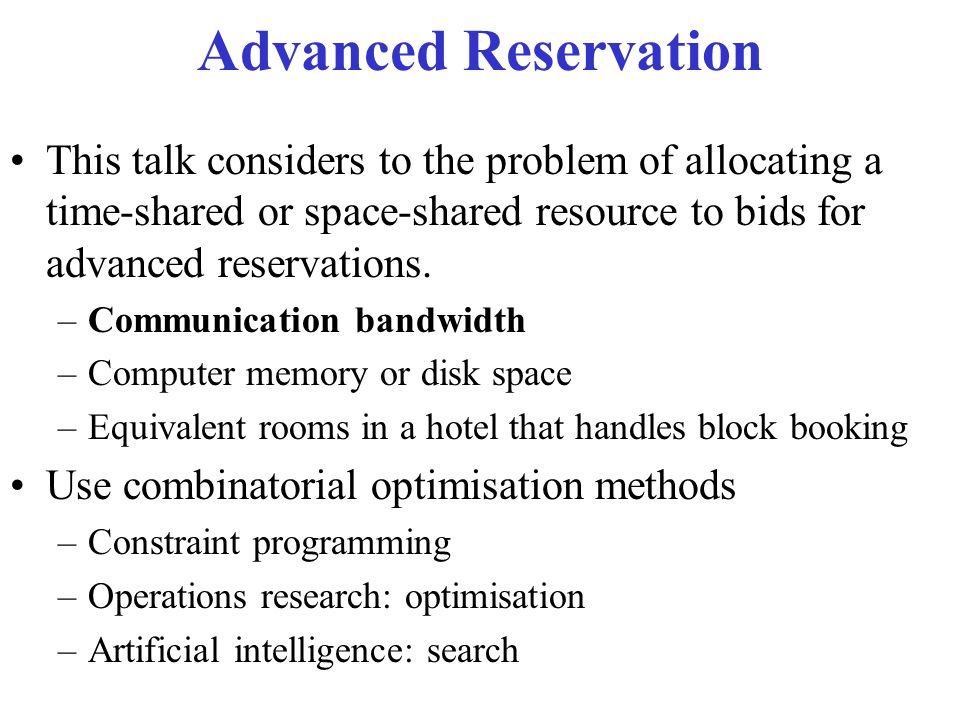 Advanced Reservation

• This talk considers to the problem of allocating a time-shared or space-shared resource to bids for advanced reservations.
– Communication bandwidth
– Computer memory or disk space
– Equivalent rooms in a hotel that handles block booking

• Use combinatorial optimisation methods
– Constraint programming
– Operations research: optimisation
– Artificial intelligence: search